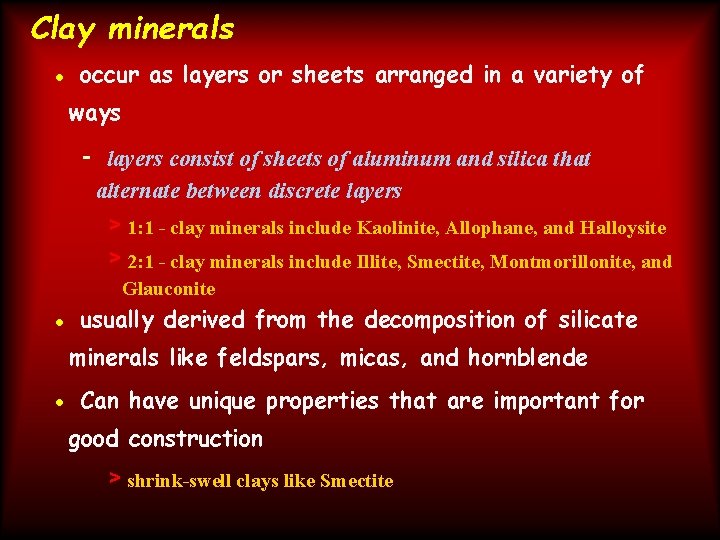 Clay minerals

• occur as layers or sheets arranged in a variety of ways

- layers consist of sheets of aluminum and silica that alternate between discrete layers

> 1:1 - clay minerals include Kaolinite, Allophane, and Halloysite

> 2:1 - clay minerals include Illite, Smectite, Montmorillonite, and Glauconite

• usually derived from the decomposition of silicate minerals like feldspars, micas, and hornblende

• Can have unique properties that are important for good construction

> shrink-swell clays like Smectite